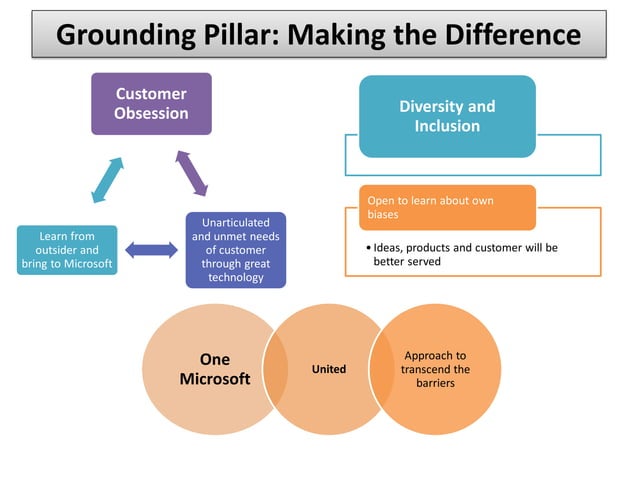 Grounding Pillar: Making the Difference

Customer Obsession

Learn from outsider and bring to Microsoft

Unarticulated and unmet needs of customer through great technology

Diversity and Inclusion

Open to learn about own biases

• Ideas, products and customer will be better served

One Microsoft

United

Approach to transcend the barriers